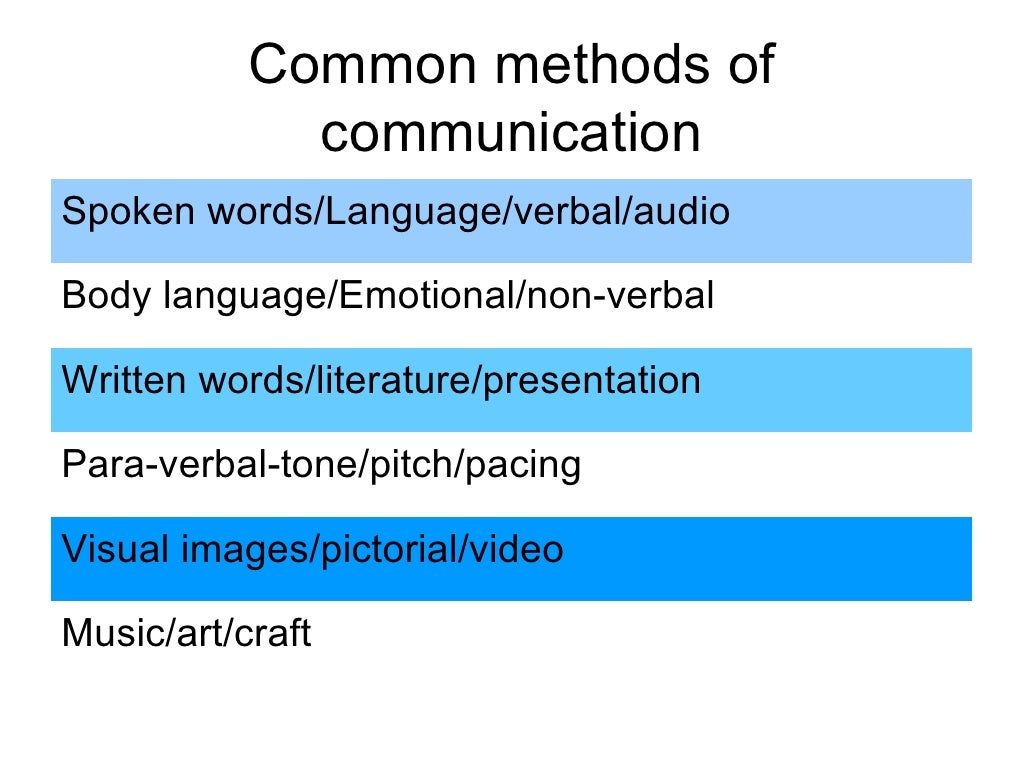 Common methods of communication

Spoken words/Language/verbal/audio

Body language/Emotional/non-verbal

Written words/literature/presentation

Para-verbal-tone/pitch/pacing

Visual images/pictorial/video

Music/art/craft